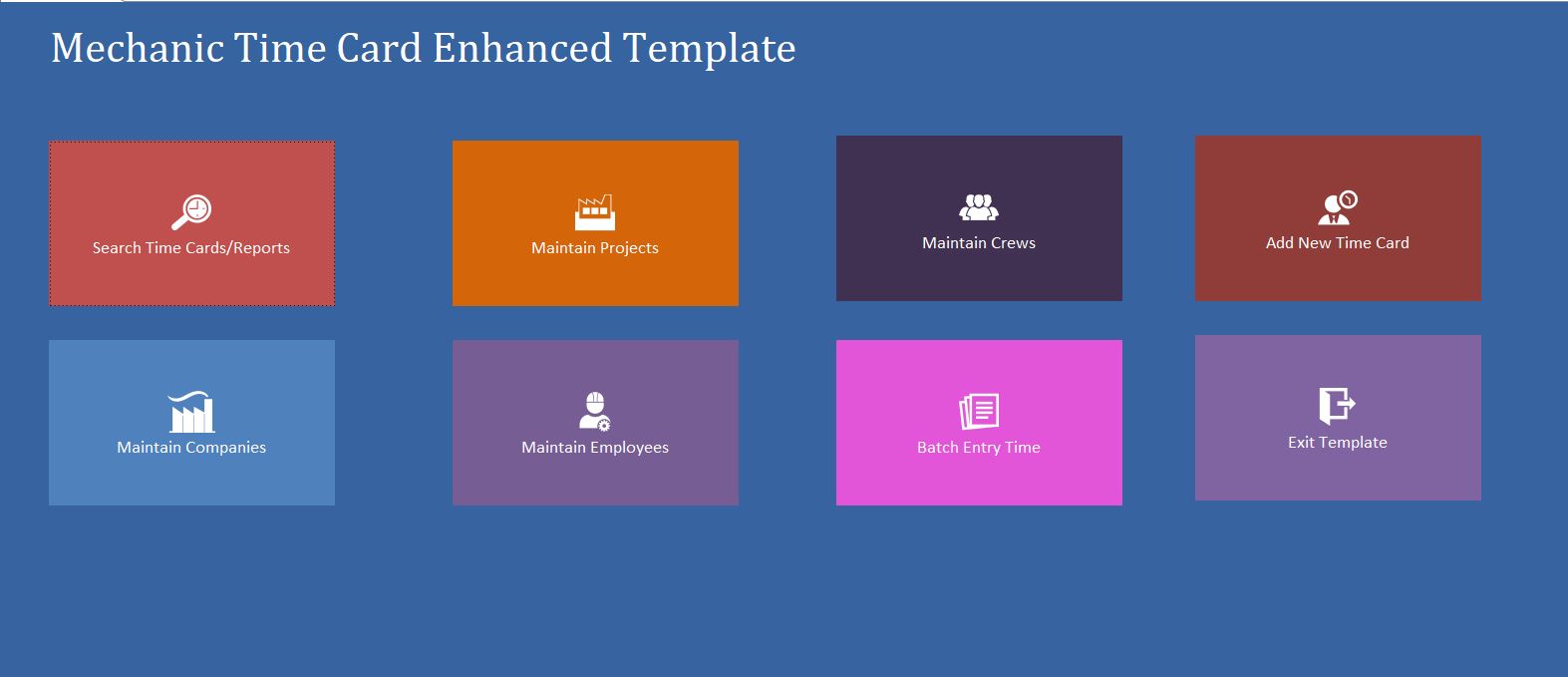 Mechanic Time Card Enhanced Template

Search Time Cards/Reports

Maintain Projects

Maintain Crews

Add New Time Card

Maintain Companies

Maintain Employees

Batch Entry Time

Exit Template